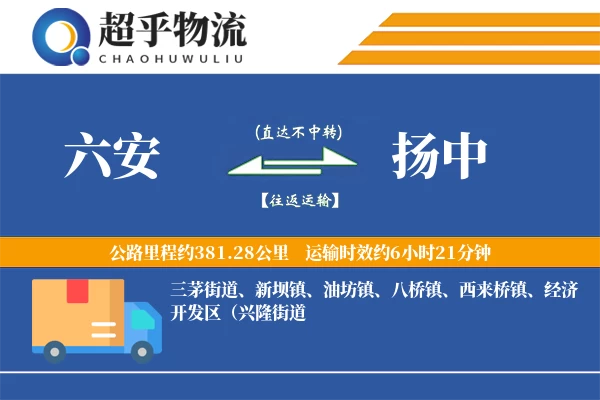 超乎物流
CHAOHUWULIU

六安

(直达不中转)

【往返运输】

扬中

公路里程约381.28公里　运输时效约6小时21分钟

三茅街道、新坝镇、油坊镇、八桥镇、西来桥镇、经济开发区（兴隆街道